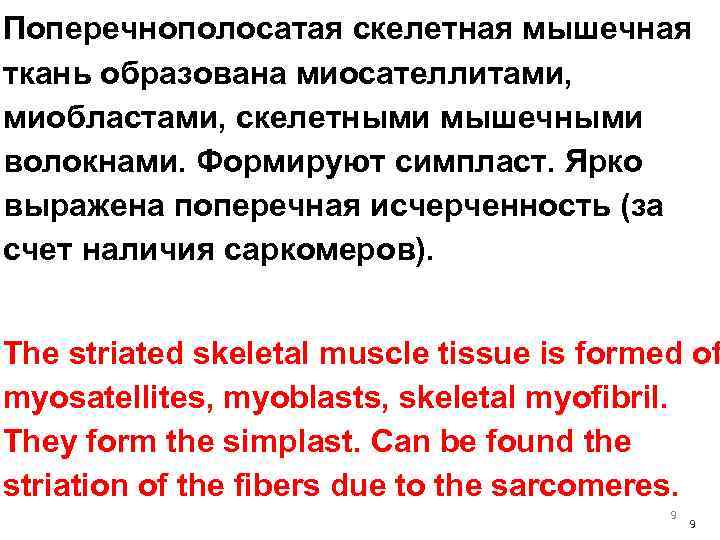 Поперечнополосатая скелетная мышечная ткань образована миосателлитами, миобластами, скелетными мышечными волокнами. Формируют симпласт. Ярко выражена поперечная исчерченность (за счет наличия саркомеров).

The striated skeletal muscle tissue is formed of myosatellites, myoblasts, skeletal myofibril. They form the simplast. Can be found the striation of the fibers due to the sarcomeres.

9

9